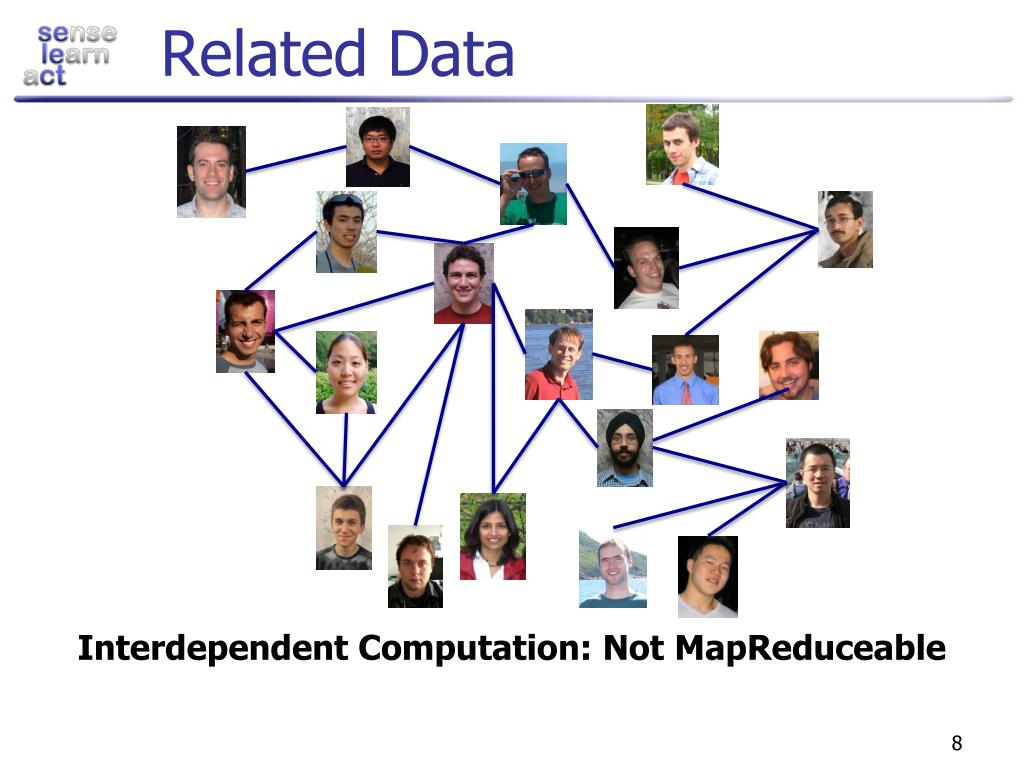 sense
learn
act

Related Data

Interdependent Computation: Not MapReduceable

8